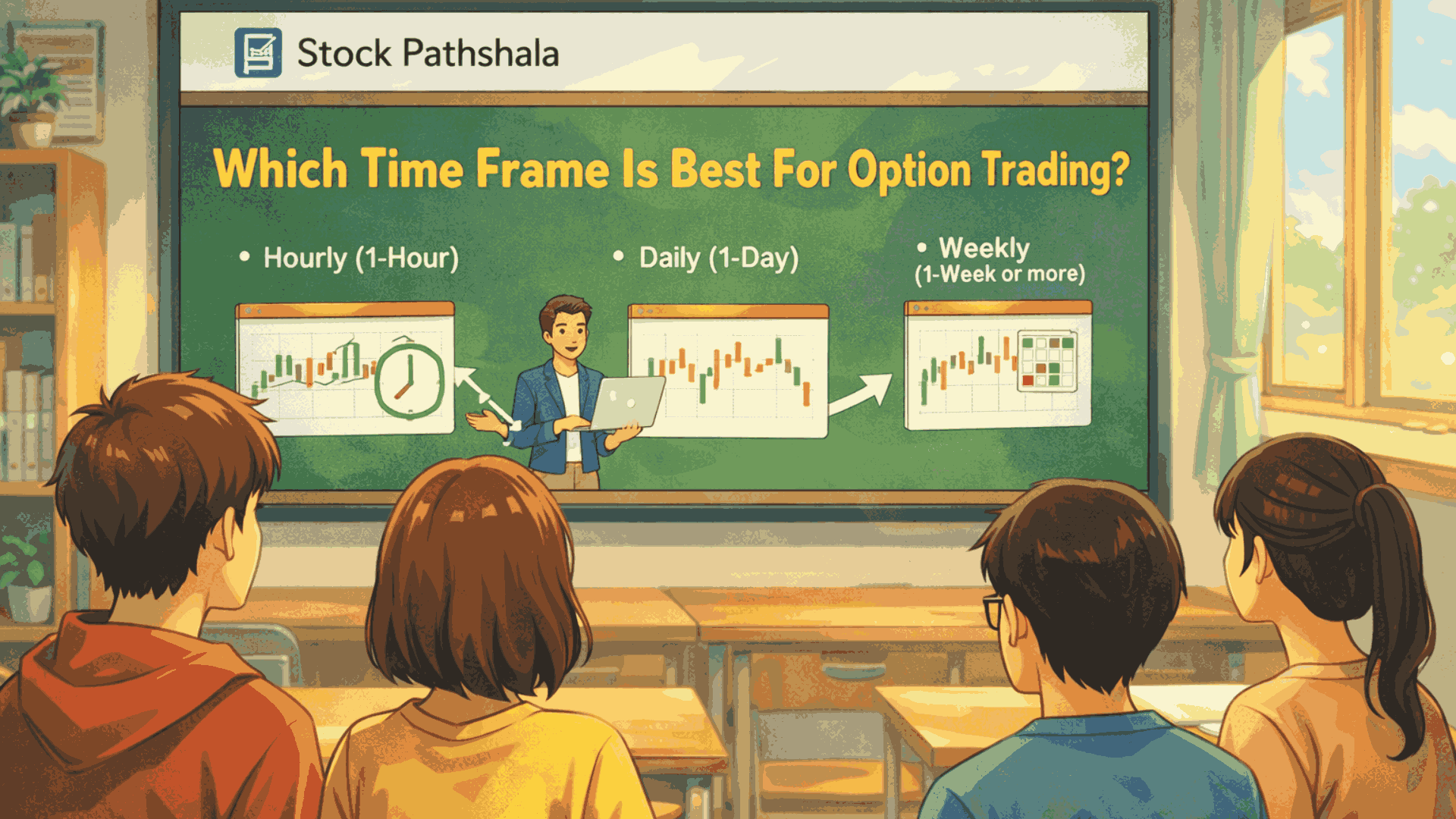 Stock Pathshala

Which Time Frame Is Best For Option Trading?

• Hourly (1-Hour)

• Daily (1-Day)

• Weekly (1-Week or more)